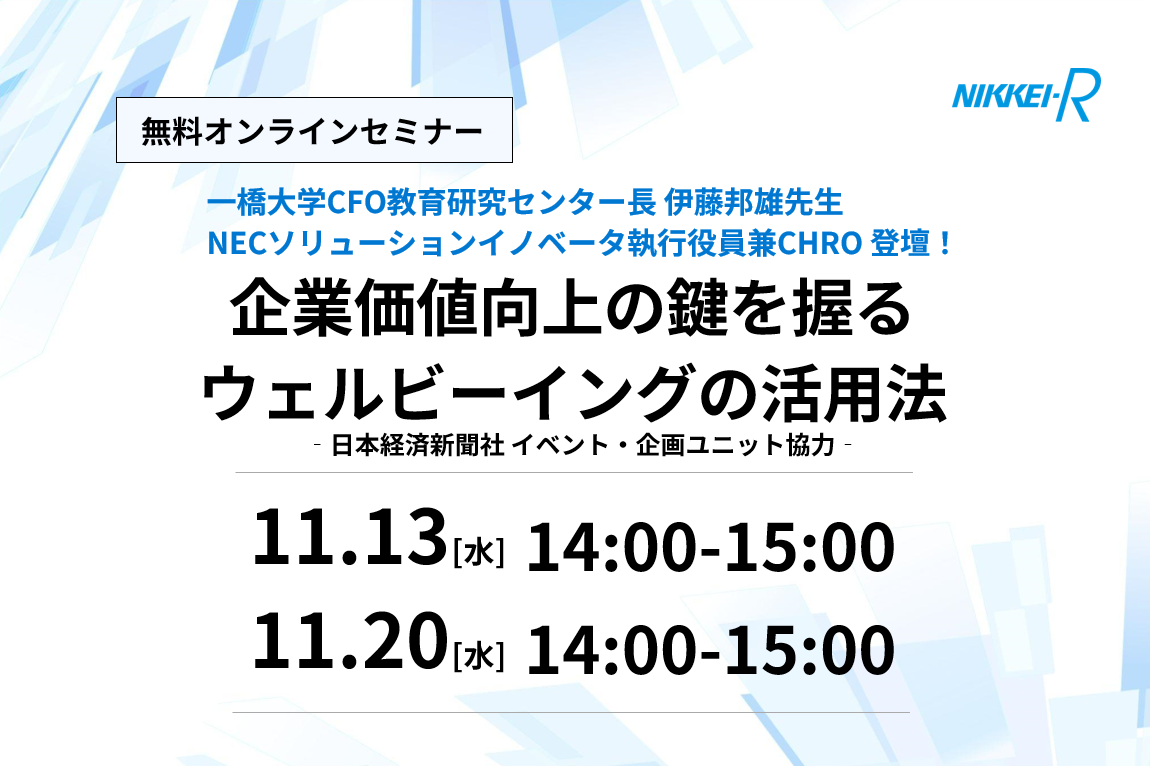 NIKKEI-R

無料オンラインセミナー

一橋大学CFO教育研究センター長 伊藤邦雄先生
NECソリューションイノベータ執行役員兼CHRO 登壇！

企業価値向上の鍵を握る
ウェルビーイングの活用法

- 日本経済新聞社 イベント・企画ユニット協力 -

11.13[水] 14:00-15:00
11.20[水] 14:00-15:00